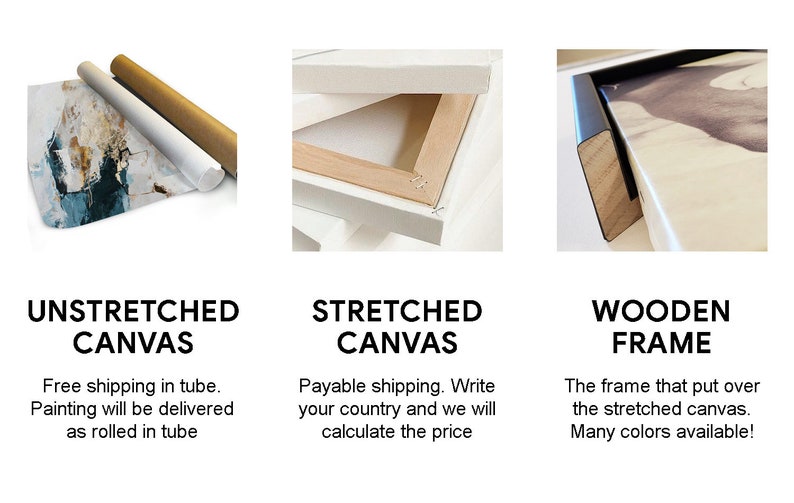 UNSTRETCHED CANVAS

Free shipping in tube. Painting will be delivered as rolled in tube

STRETCHED CANVAS

Payable shipping. Write your country and we will calculate the price

WOODEN FRAME

The frame that put over the stretched canvas. Many colors available!